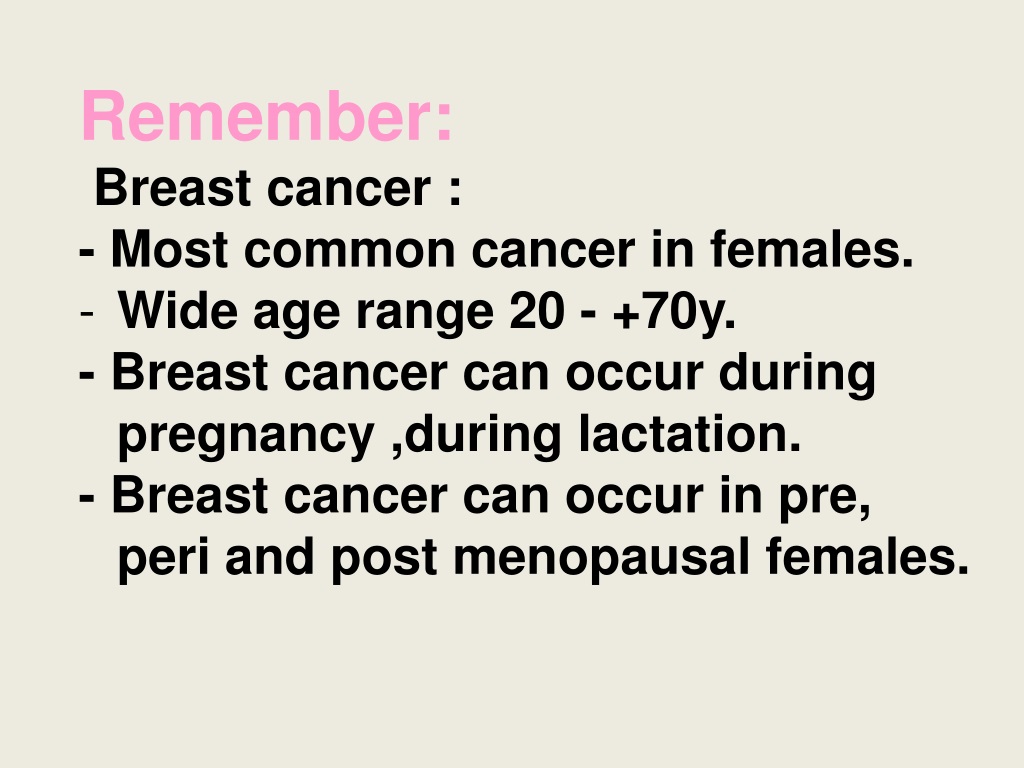 Remember:
Breast cancer :
- Most common cancer in females.
- Wide age range 20 - +70y.
- Breast cancer can occur during pregnancy ,during lactation.
- Breast cancer can occur in pre, peri and post menopausal females.